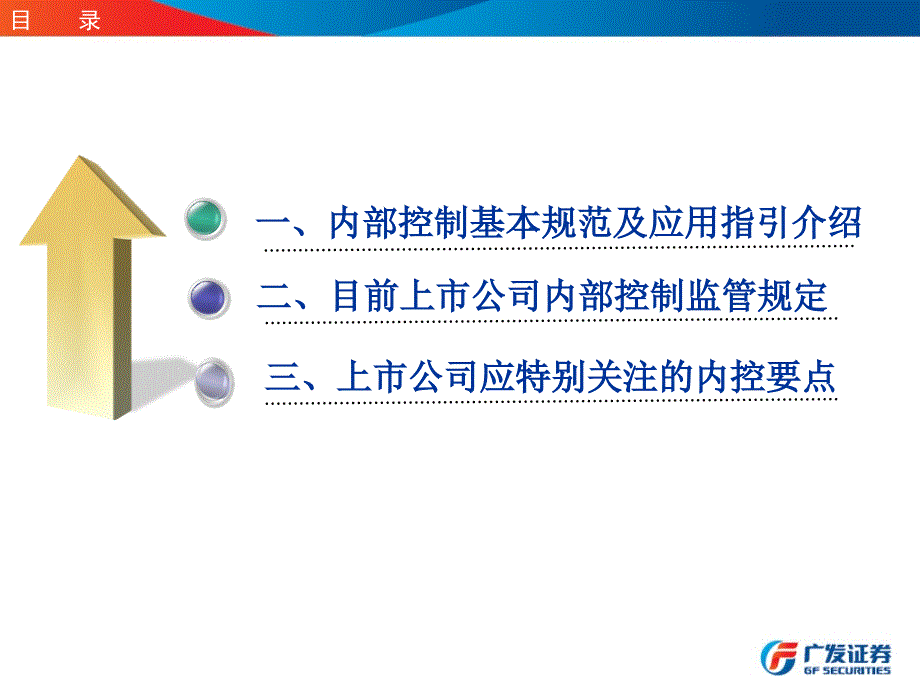 目 录

一、内部控制基本规范及应用指引介绍

二、目前上市公司内部控制监管规定

三、上市公司应特别关注的内控要点

广发证券
GF SECURITIES